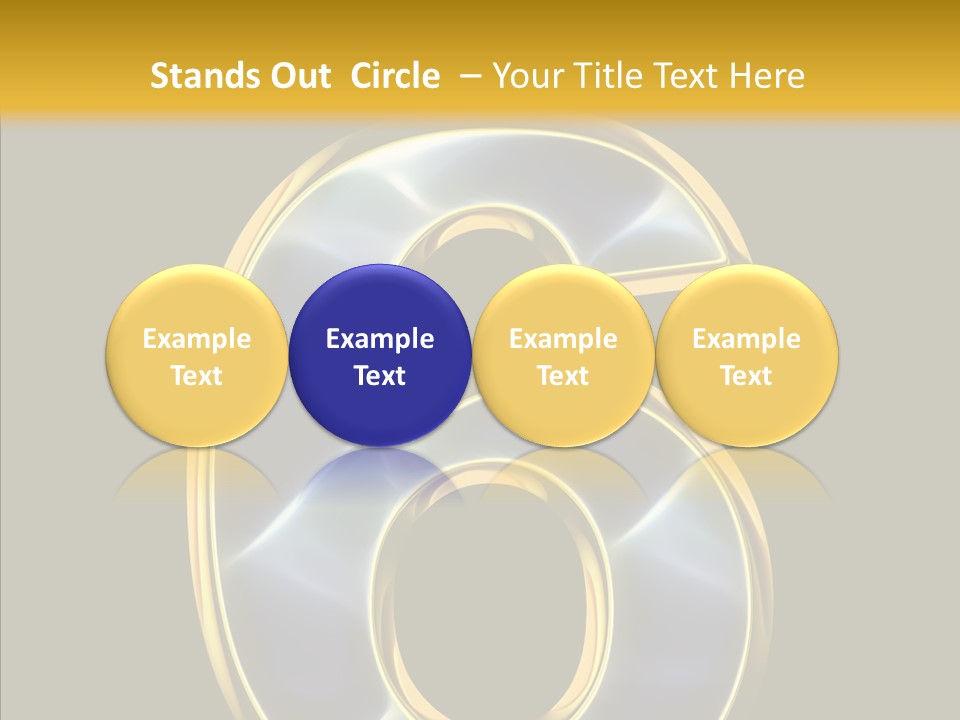 Stands Out Circle – Your Title Text Here

Example Text

Example Text

Example Text

Example Text